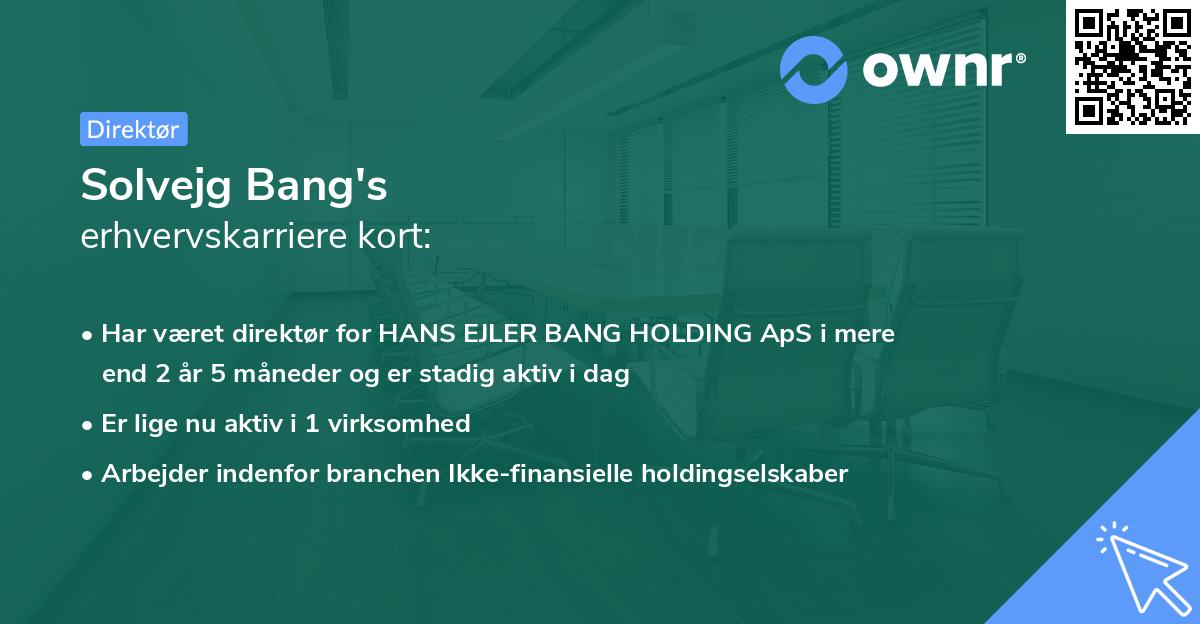 ownr®

Direktør

Solvejg Bang's
erhvervskarriere kort:

• Har været direktør for HANS EJLER BANG HOLDING ApS i mere end 2 år 5 måneder og er stadig aktiv i dag
• Er lige nu aktiv i 1 virksomhed
• Arbejder indenfor branchen Ikke-finansielle holdingselskaber